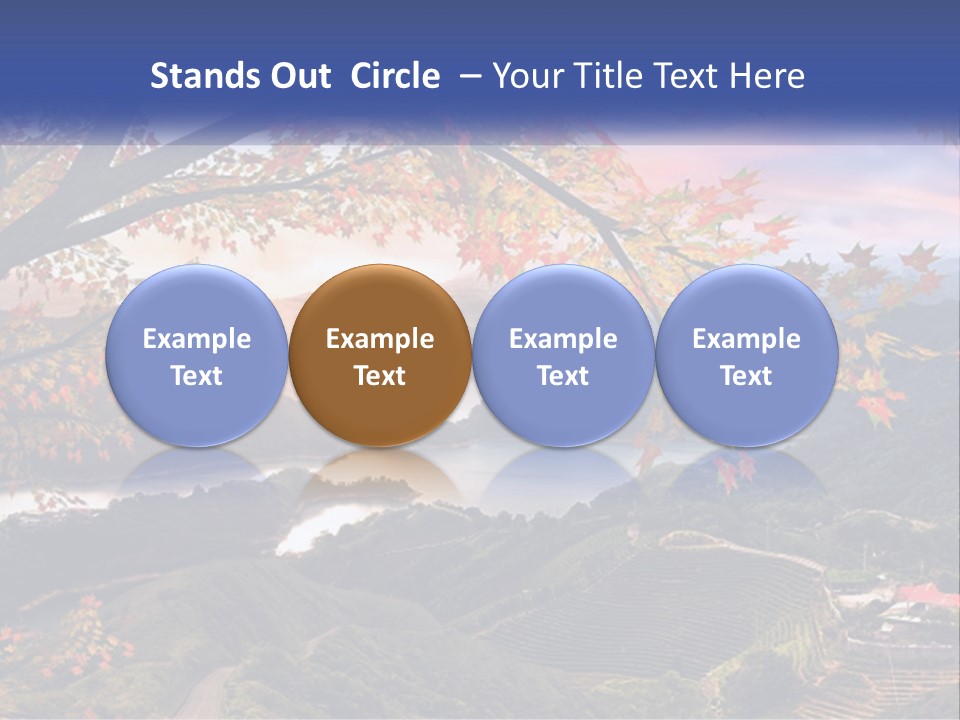 Stands Out Circle – Your Title Text Here

Example Text

Example Text

Example Text

Example Text